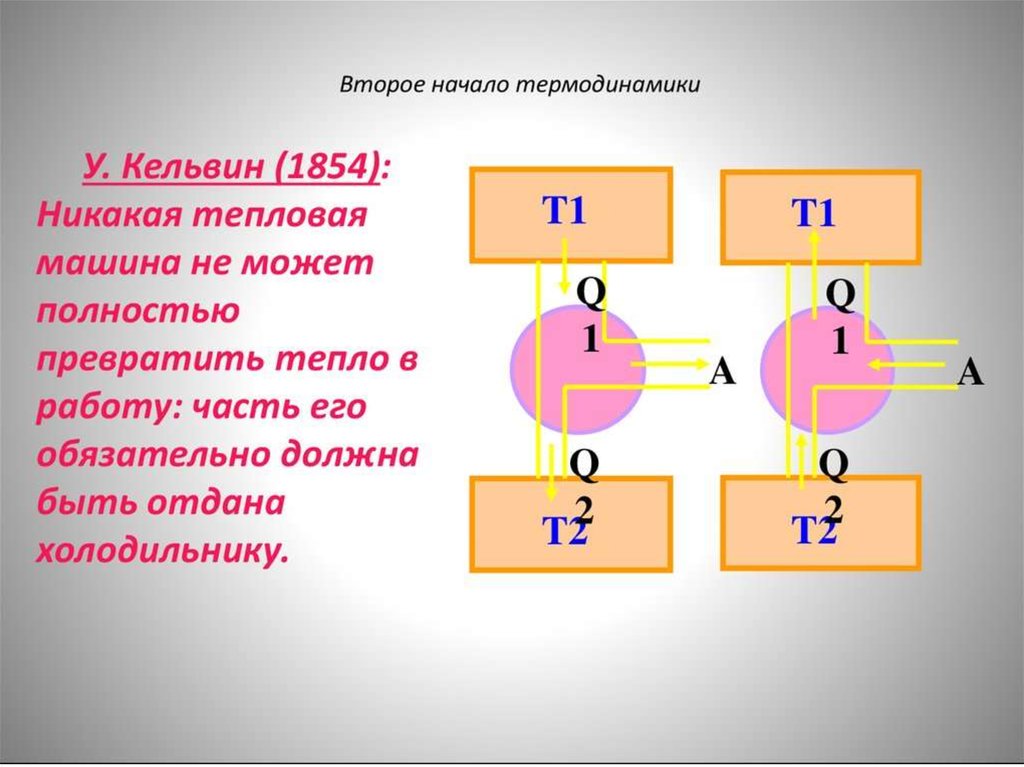 Второе начало термодинамики

У. Кельвин (1854): Никакая тепловая машина не может полностью превратить тепло в работу: часть его обязательно должна быть отдана холодильнику.

T1

Q
1

A

Q
2

T2

T1

Q
1

A

Q
2

T2